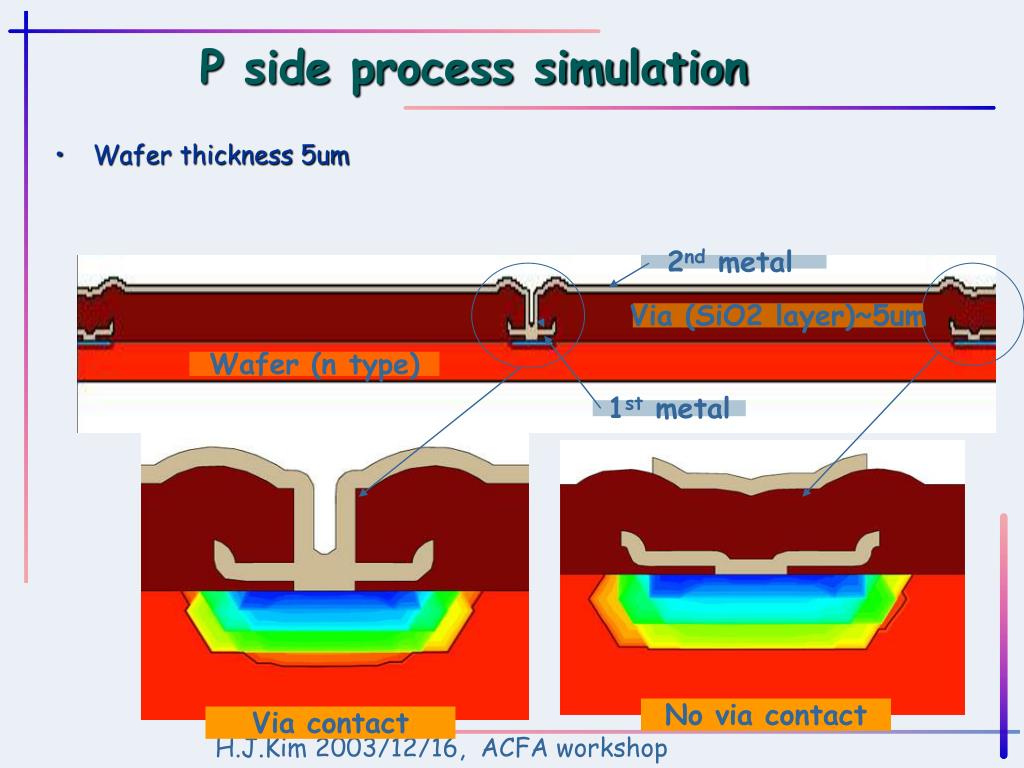 P side process simulation

• Wafer thickness 5um

2nd metal

Via (SiO2 layer)~5um

Wafer (n type)

1st metal

Via contact

No via contact

H.J.Kim 2003/12/16, ACFA workshop